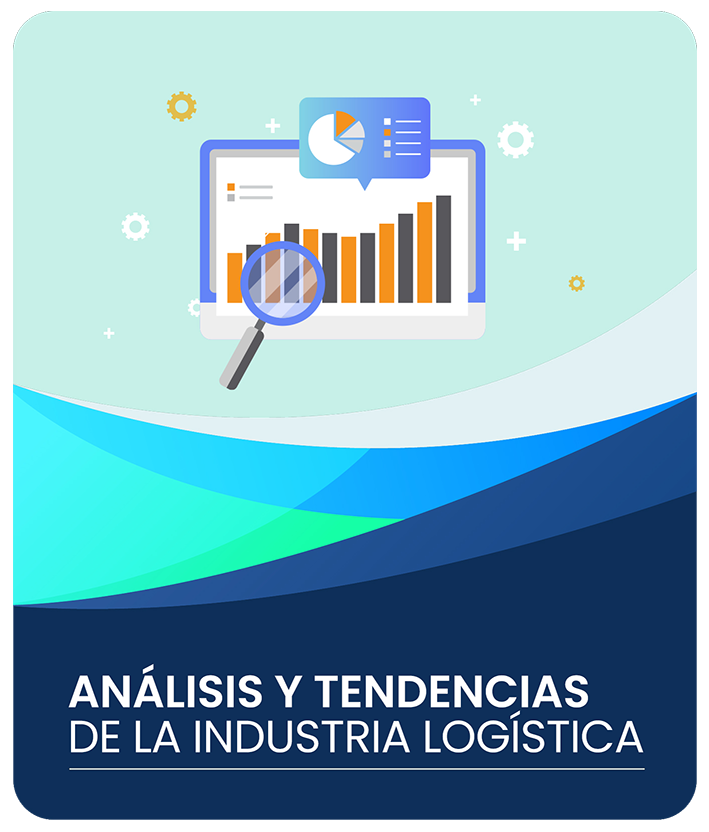 ANÁLISIS Y TENDENCIAS
DE LA INDUSTRIA LOGÍSTICA